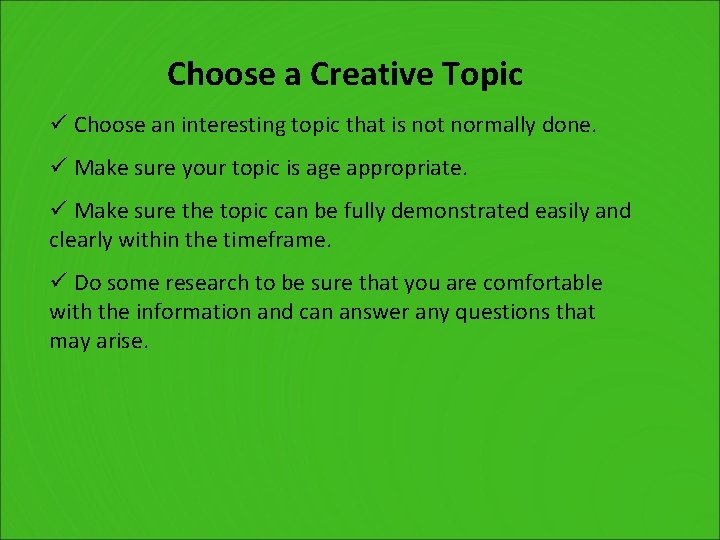 Choose a Creative Topic

✓ Choose an interesting topic that is not normally done.

✓ Make sure your topic is age appropriate.

✓ Make sure the topic can be fully demonstrated easily and clearly within the timeframe.

✓ Do some research to be sure that you are comfortable with the information and can answer any questions that may arise.